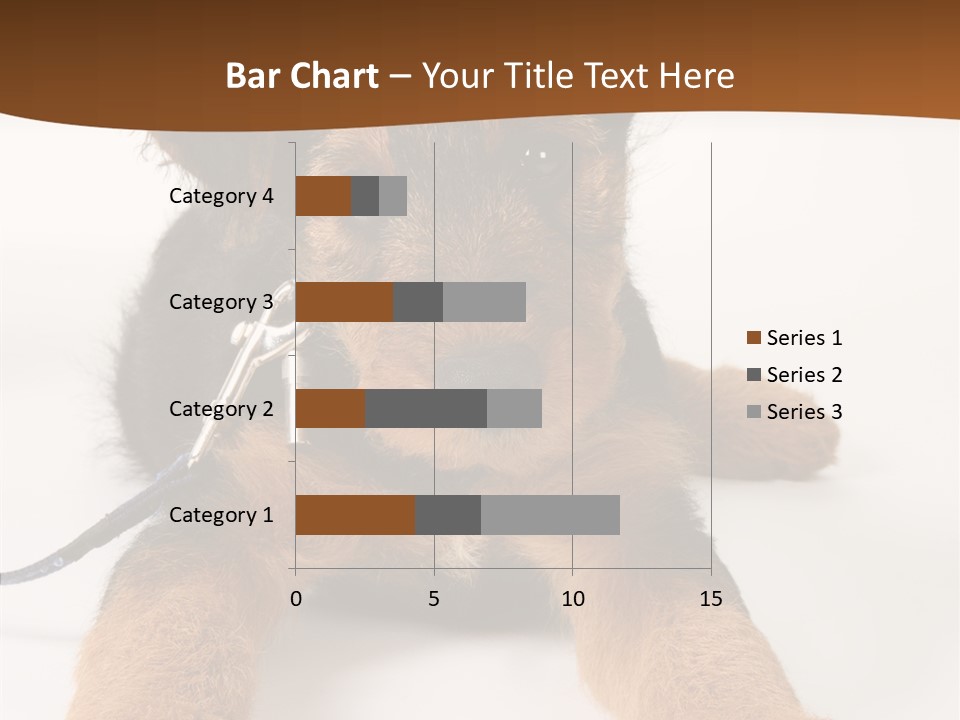 Bar Chart – Your Title Text Here

Category 4
Category 3
Category 2
Category 1

0
5
10
15

Series 1
Series 2
Series 3